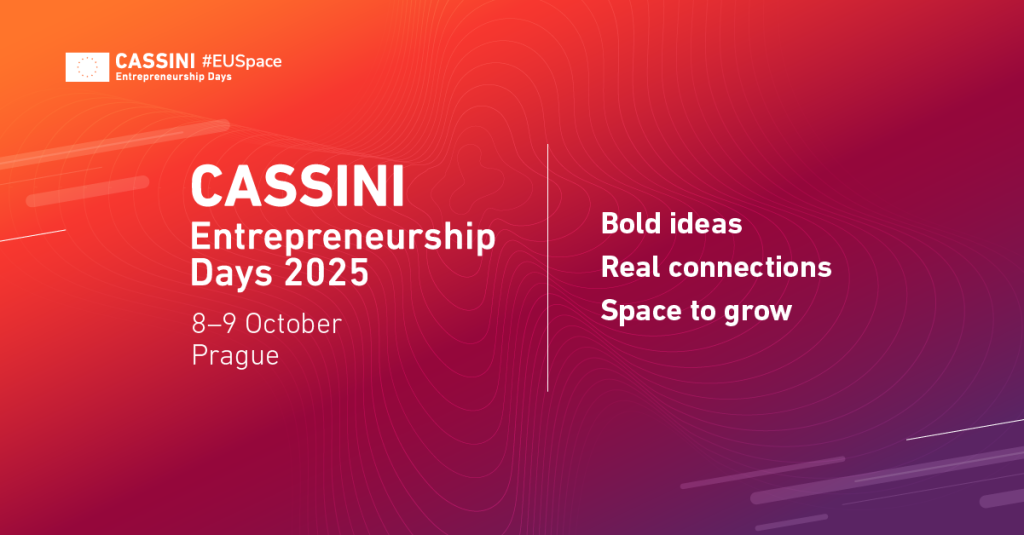 CASSINI #EUSpace
Entrepreneurship Days

CASSINI
Entrepreneurship Days 2025

8–9 October
Prague

Bold ideas
Real connections
Space to grow